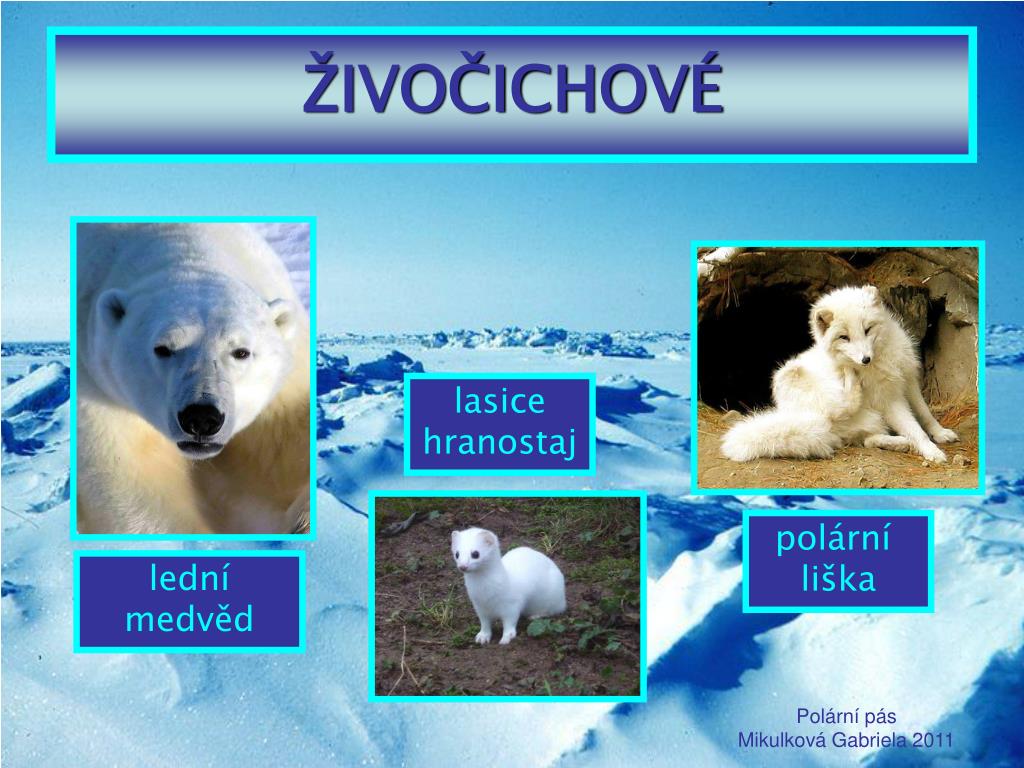 ŽIVOČICHOVÉ

lední medvěd

lasice hranostaj

polární liška

Polární pás
Mikulková Gabriela 2011